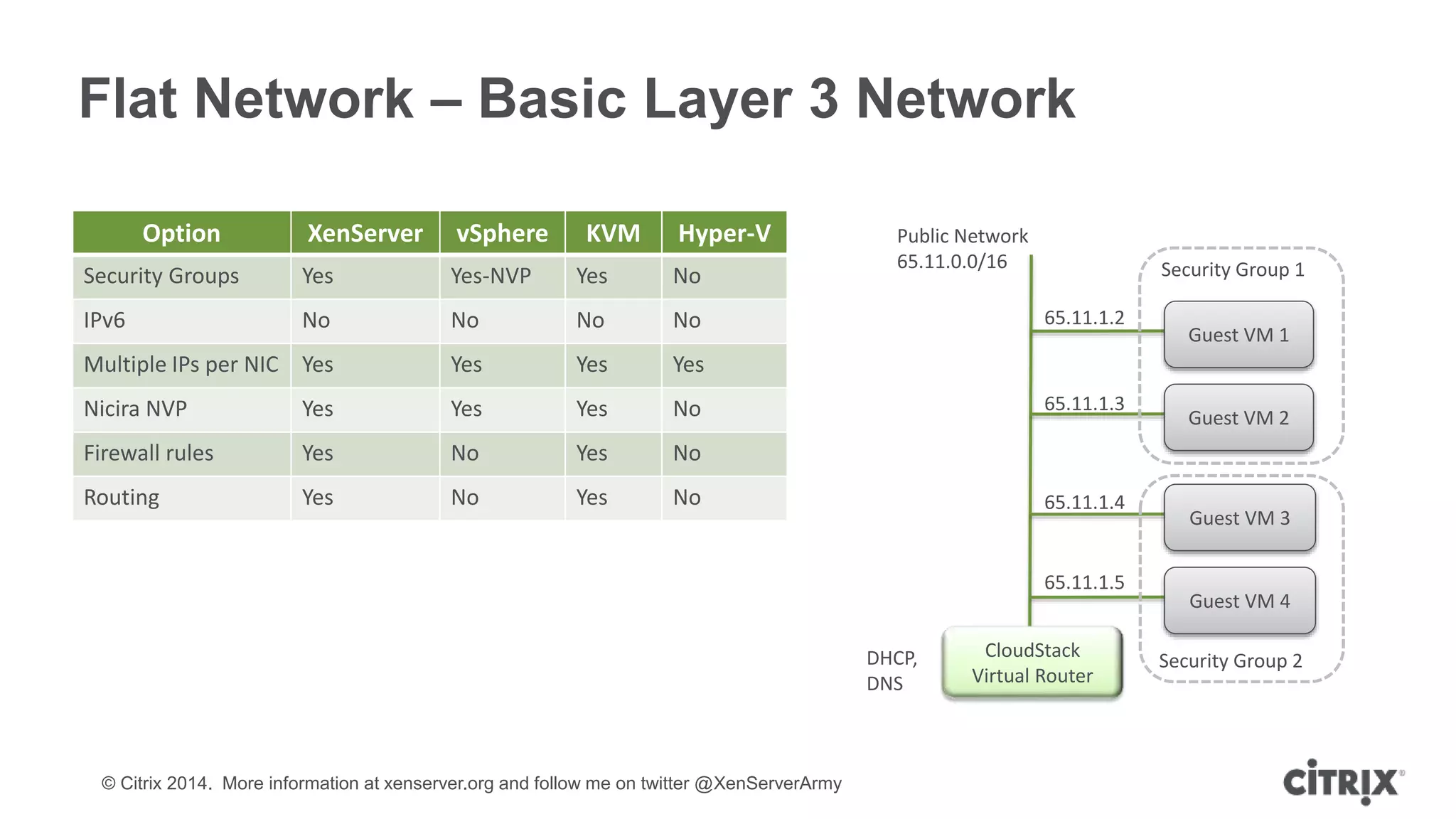 Flat Network – Basic Layer 3 Network

| Option | XenServer | vSphere | KVM | Hyper-V |
|---|---|---|---|---|
| Security Groups | Yes | Yes-NVP | Yes | No |
| IPv6 | No | No | No | No |
| Multiple IPs per NIC | Yes | Yes | Yes | Yes |
| Nicira NVP | Yes | Yes | Yes | No |
| Firewall rules | Yes | No | Yes | No |
| Routing | Yes | No | Yes | No |

Public Network
65.11.0.0/16

Security Group 1

65.11.1.2

Guest VM 1

65.11.1.3

Guest VM 2

65.11.1.4

Guest VM 3

65.11.1.5

Guest VM 4

Security Group 2

DHCP,
DNS

CloudStack
Virtual Router

© Citrix 2014. More information at xenserver.org and follow me on twitter @XenServerArmy

CITRIX